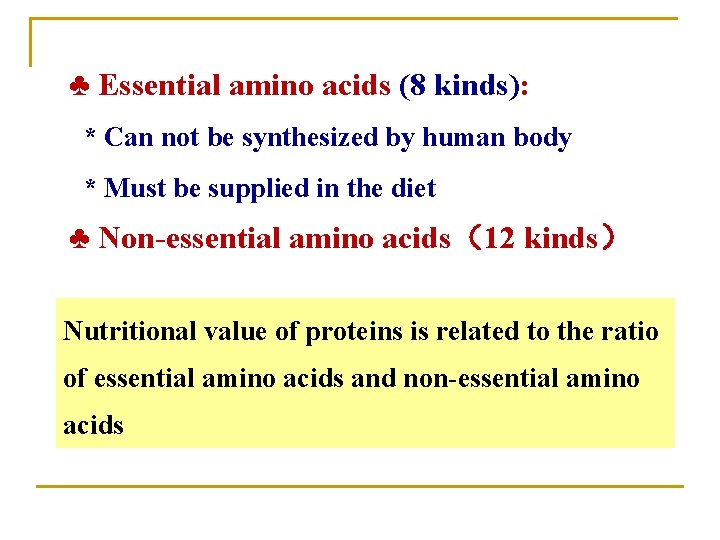 ♣ Essential amino acids (8 kinds):

* Can not be synthesized by human body

* Must be supplied in the diet

♣ Non-essential amino acids（12 kinds）

Nutritional value of proteins is related to the ratio of essential amino acids and non-essential amino acids